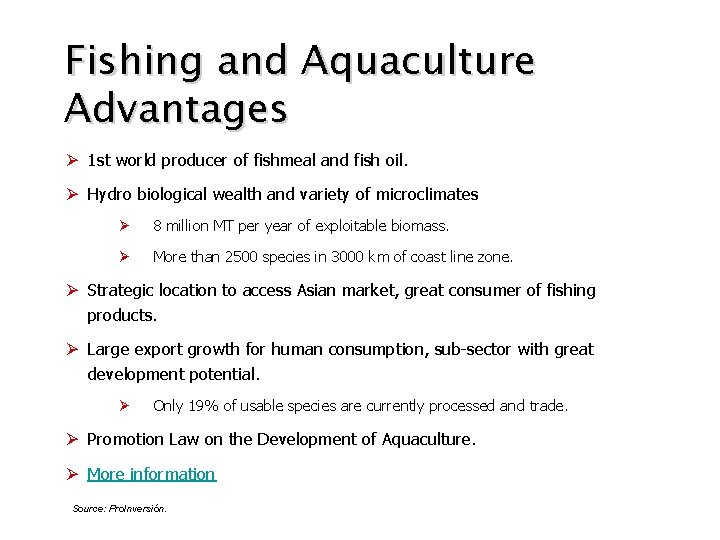 Fishing and Aquaculture Advantages

➢ 1st world producer of fishmeal and fish oil.

➢ Hydro biological wealth and variety of microclimates

➢ 8 million MT per year of exploitable biomass.

➢ More than 2500 species in 3000 km of coast line zone.

➢ Strategic location to access Asian market, great consumer of fishing products.

➢ Large export growth for human consumption, sub-sector with great development potential.

➢ Only 19% of usable species are currently processed and trade.

➢ Promotion Law on the Development of Aquaculture.

➢ More information

Source: ProInversión.